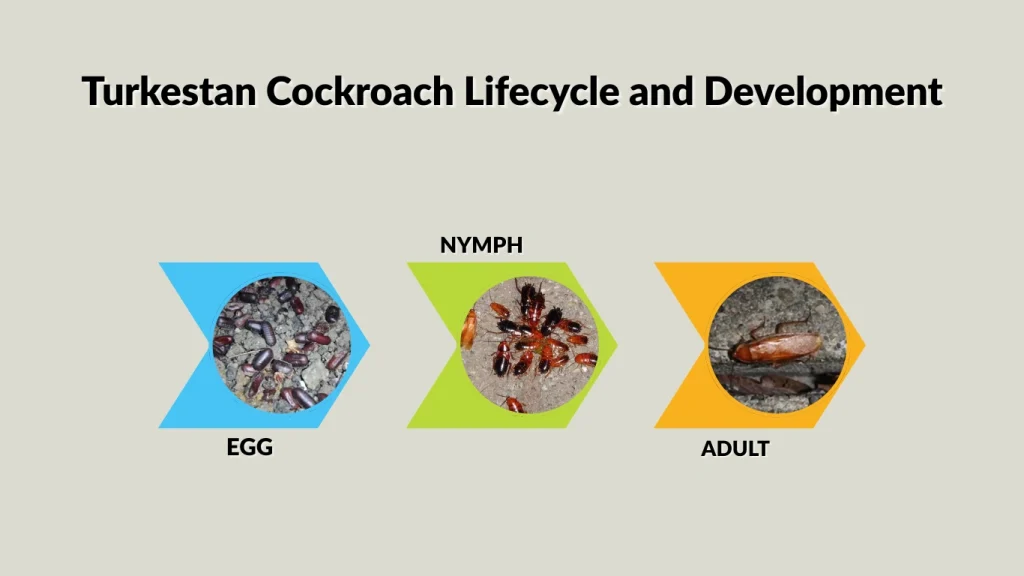 Turkestan Cockroach Lifecycle and Development

NYMPH

EGG

ADULT